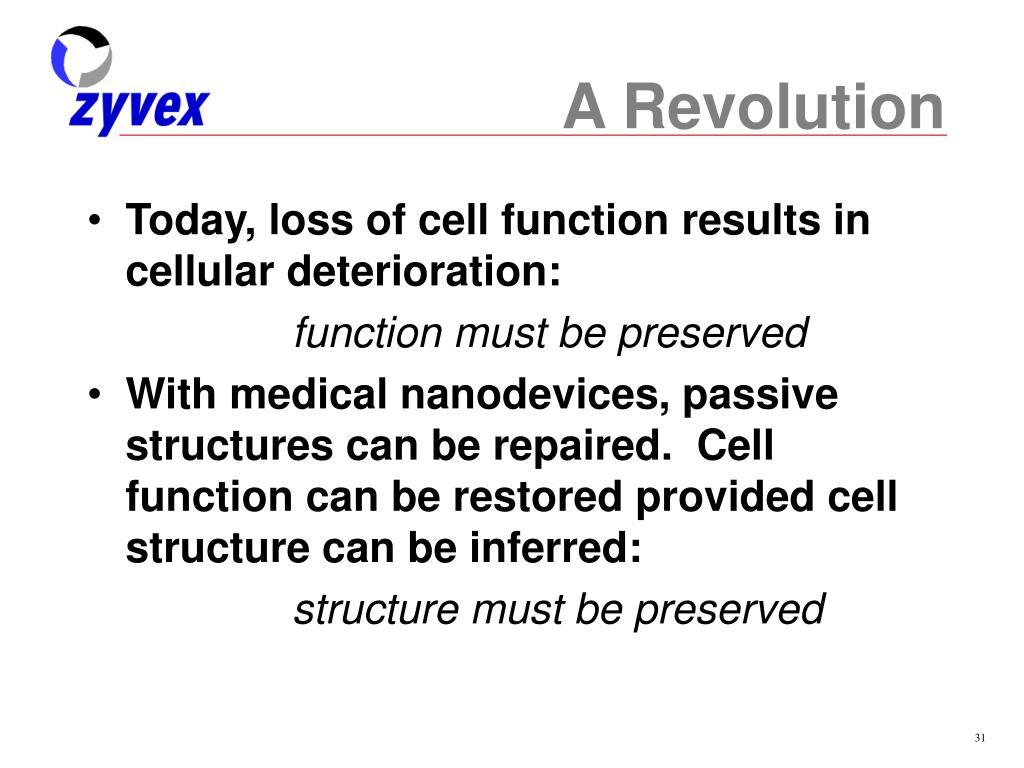 zyvex

A Revolution

• Today, loss of cell function results in cellular deterioration:

function must be preserved

• With medical nanodevices, passive structures can be repaired. Cell function can be restored provided cell structure can be inferred:

structure must be preserved

31